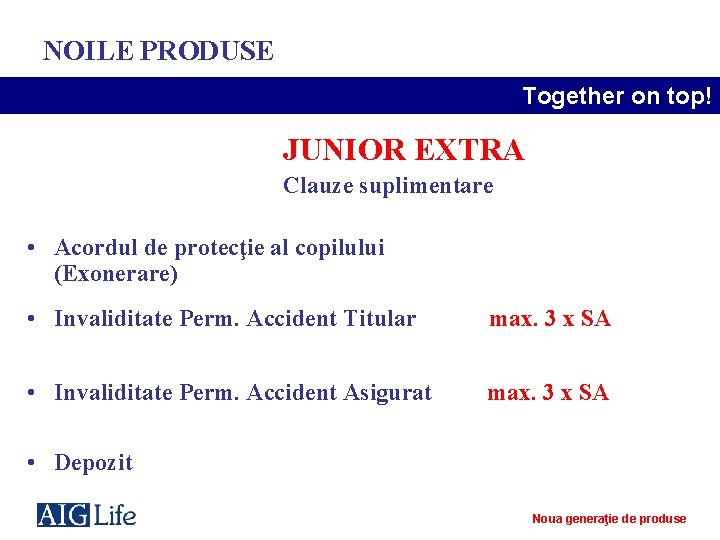 NOILE PRODUSE

Together on top!

JUNIOR EXTRA
Clauze suplimentare

• Acordul de protecţie al copilului (Exonerare)

• Invaliditate Perm. Accident Titular max. 3 x SA

• Invaliditate Perm. Accident Asigurat max. 3 x SA

• Depozit

AIG Life

Noua generaţie de produse